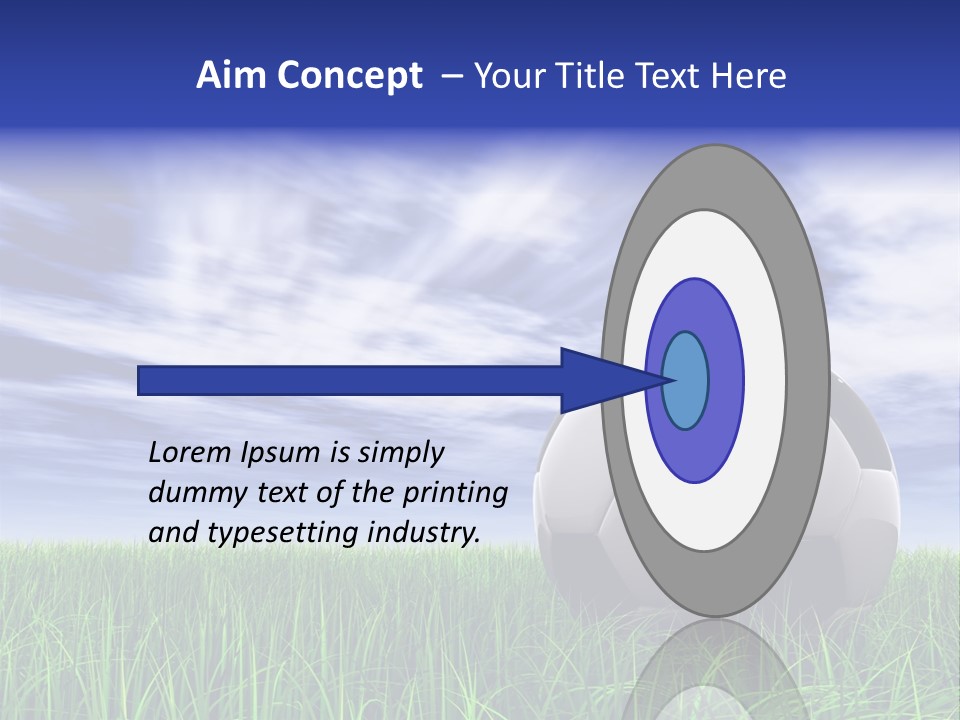 Aim Concept – Your Title Text Here

Lorem Ipsum is simply dummy text of the printing and typesetting industry.